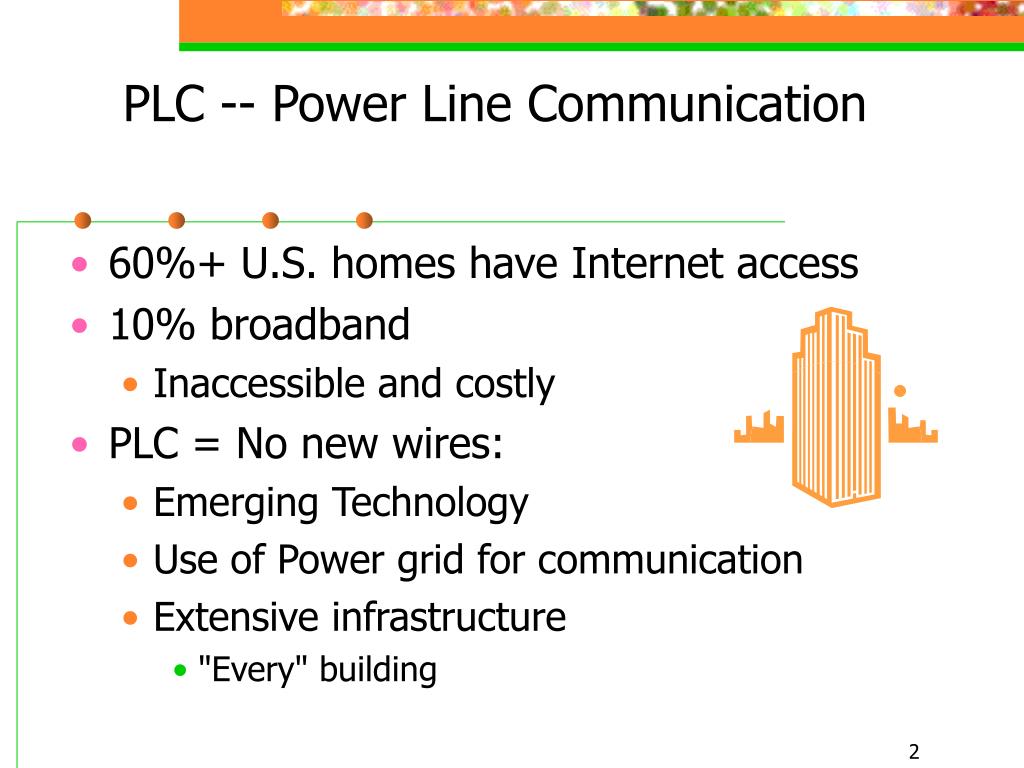 PLC -- Power Line Communication

• 60%+ U.S. homes have Internet access
• 10% broadband
  • Inaccessible and costly
• PLC = No new wires:
  • Emerging Technology
  • Use of Power grid for communication
  • Extensive infrastructure
    • "Every" building

2